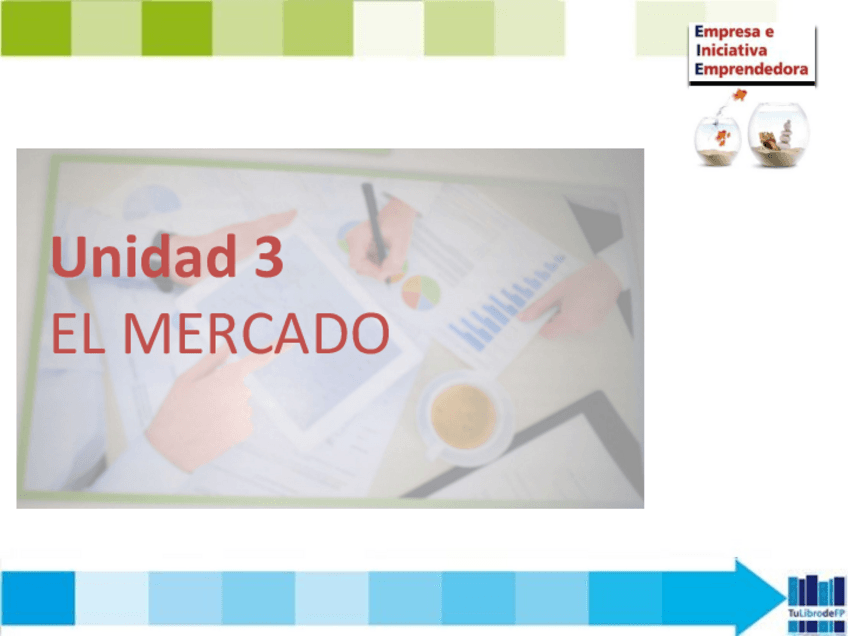 Empresa e
Iniciativa
Emprendedora

Unidad 3
EL MERCADO

TuLibrodeFP